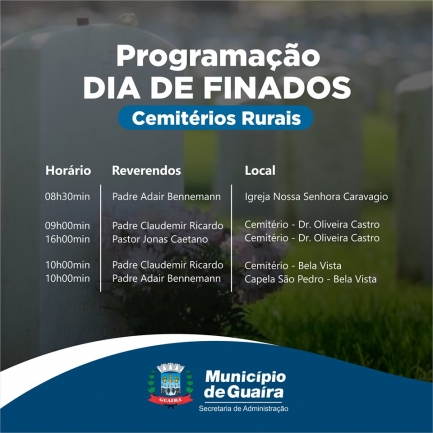 Programação
DIA DE FINADOS
Cemitérios Rurais

| Horário | Reverendos | Local |
|---|---|---|
| 08h30min | Padre Adair Bennemann | Igreja Nossa Senhora Caravagio |
| 09h00min | Padre Claudemir Ricardo | Cemitério - Dr. Oliveira Castro |
| 16h00min | Pastor Jonas Caetano | Cemitério - Dr. Oliveira Castro |
| 10h00min | Padre Claudemir Ricardo | Cemitério - Bela Vista |
| 10h00min | Padre Adair Bennemann | Capela São Pedro - Bela Vista |

GUAIRA
Município de Guaíra
Secretaria de Administração